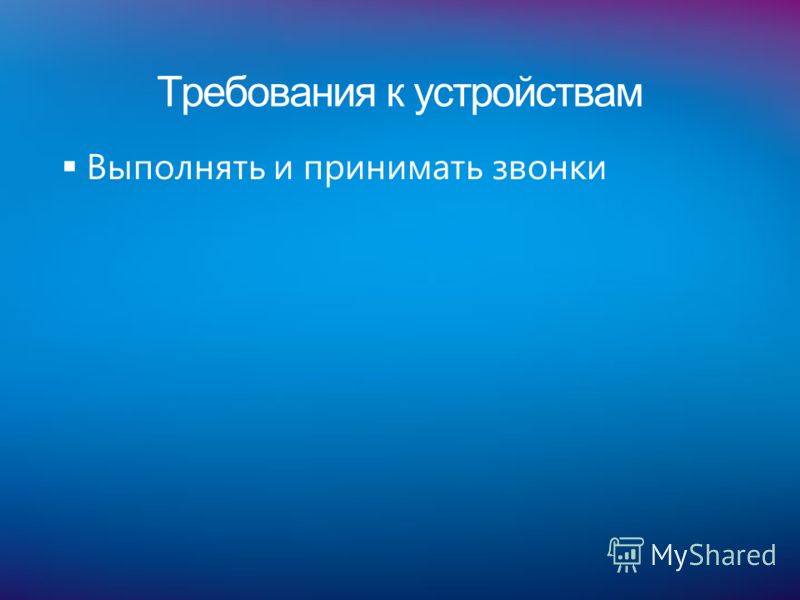 Требования к устройствам

▪ Выполнять и принимать звонки

MyShared